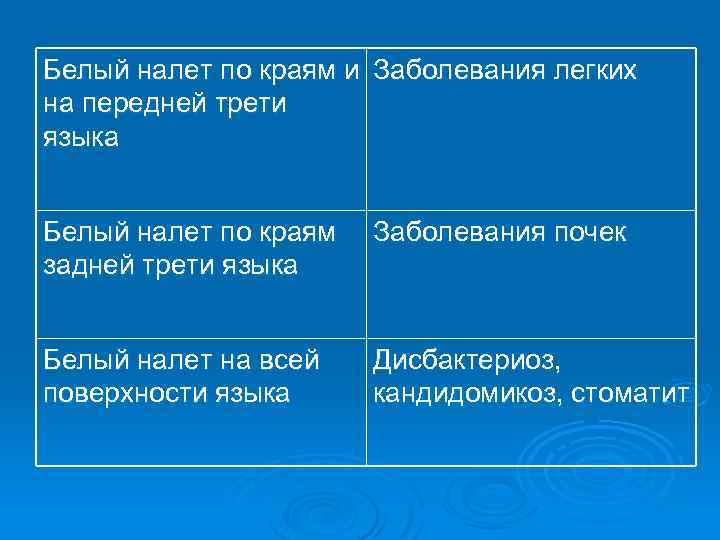 | Белый налет по краям и на передней трети языка | Заболевания легких |
|---|---|
| Белый налет по краям задней трети языка | Заболевания почек |
| Белый налет на всей поверхности языка | Дисбактериоз, кандидомикоз, стоматит |